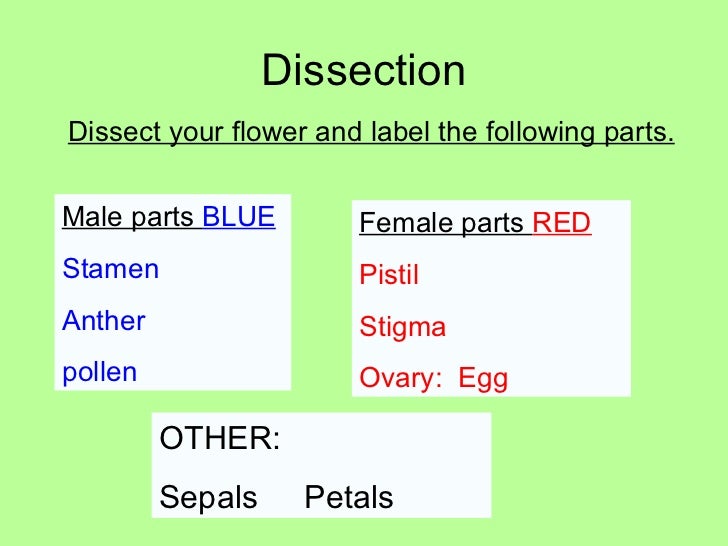 Dissection

Dissect your flower and label the following parts.

Male parts BLUE

Stamen

Anther

pollen

Female parts RED

Pistil

Stigma

Ovary: Egg

OTHER:

Sepals Petals